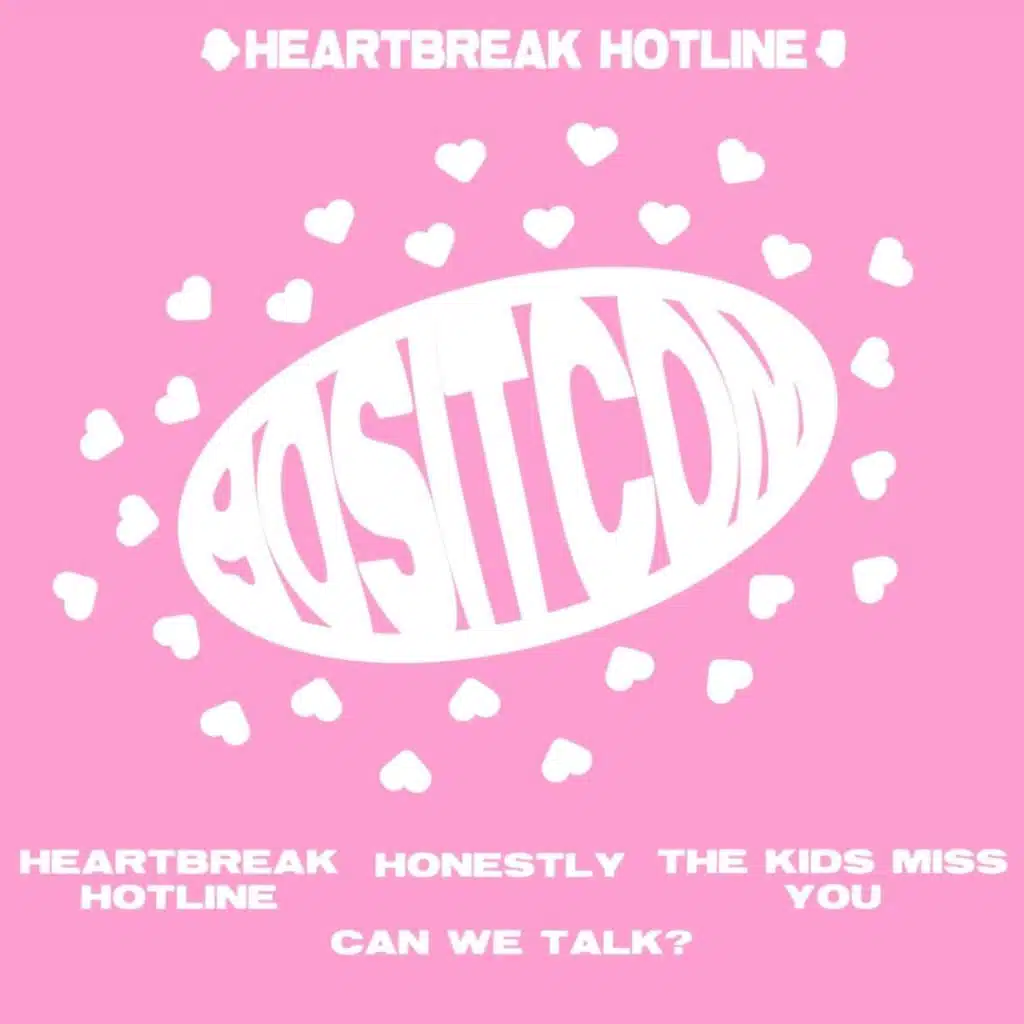 HEARTBREAK HOTLINE

POSITCOM

HEARTBREAK HOTLINE

HONESTLY

THE KIDS MISS YOU

CAN WE TALK?